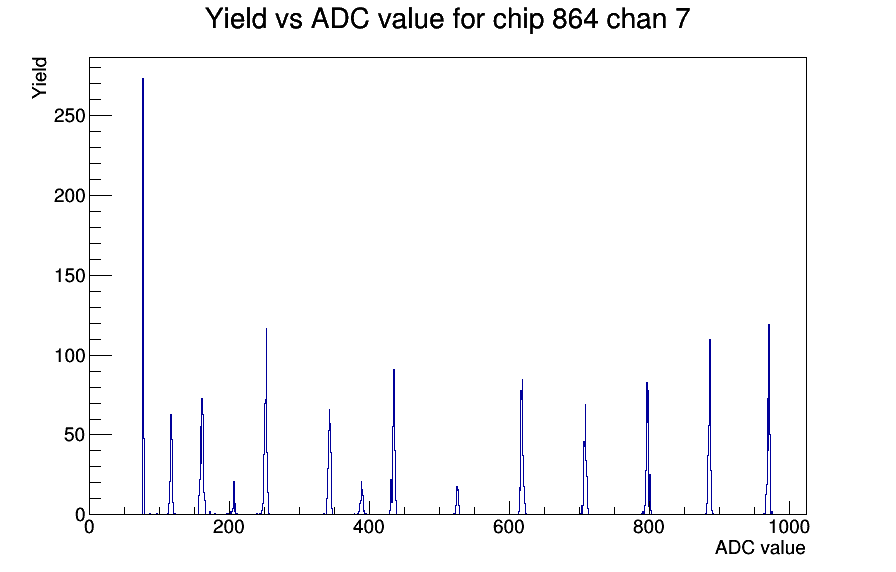 Yield vs ADC value for chip 864 chan 7

Yield

250
200
150
100
50
0

0
200
400
600
800
1000

ADC value